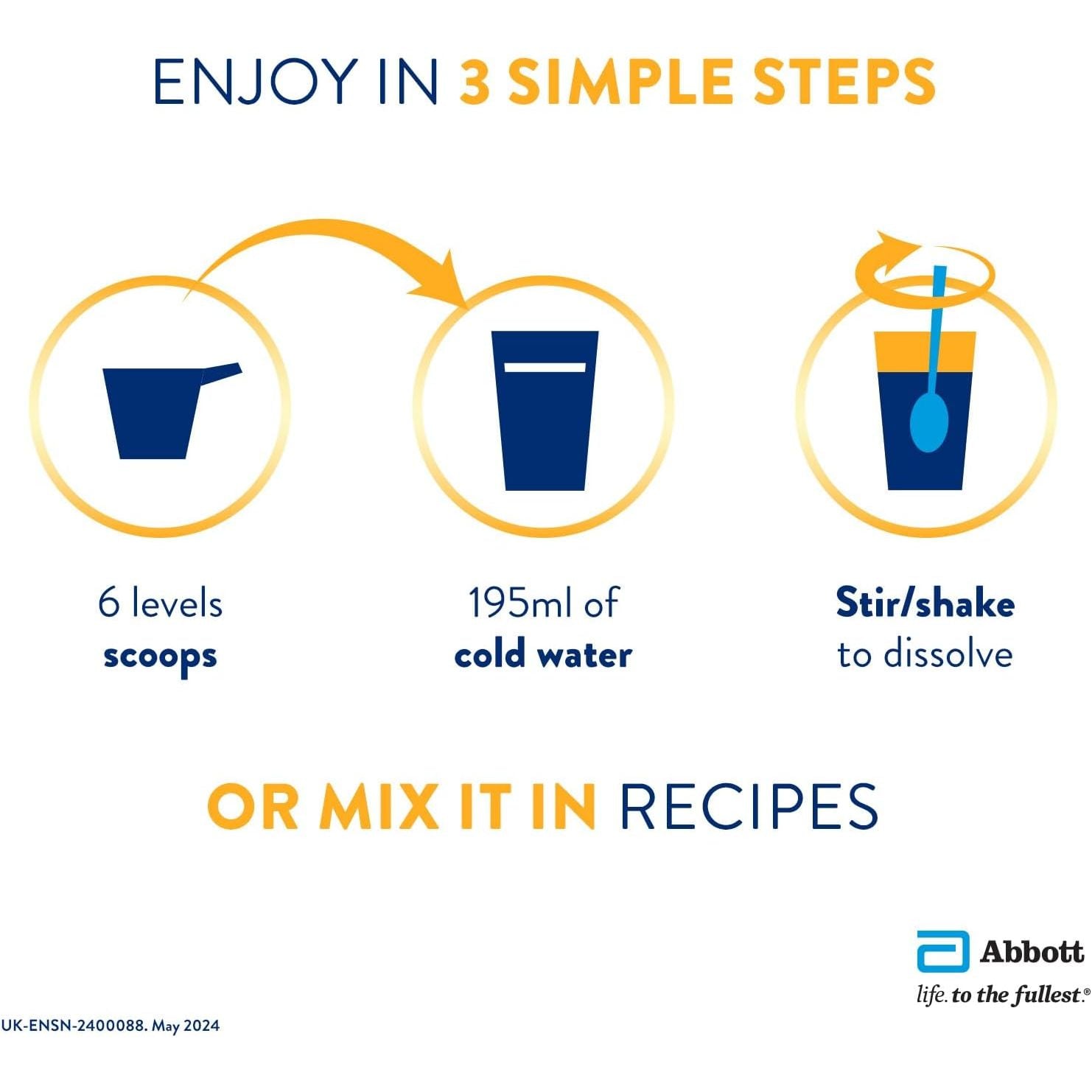 ENJOY IN 3 SIMPLE STEPS

6 levels scoops

195ml of cold water

Stir/shake to dissolve

OR MIX IT IN RECIPES

Abbott
life. to the fullest.®

UK-ENSN-2400088. May 2024